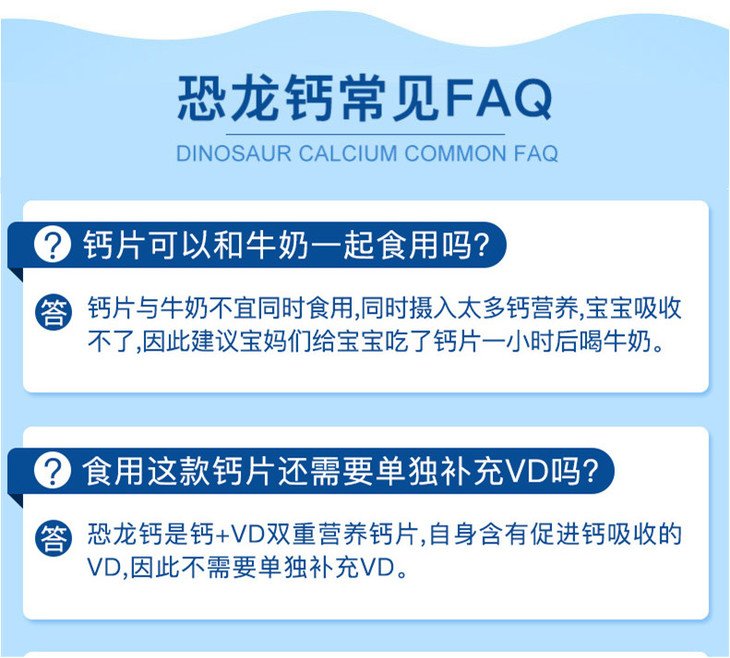 恐龙钙常见FAQ

DINOSAUR CALCIUM COMMON FAQ

? 钙片可以和牛奶一起食用吗?

答 钙片与牛奶不宜同时食用,同时摄入太多钙营养,宝宝吸收不了,因此建议宝妈们给宝宝吃了钙片一小时后喝牛奶。

? 食用这款钙片还需要单独补充VD吗?

答 恐龙钙是钙+VD双重营养钙片,自身含有促进钙吸收的VD,因此不需要单独补充VD。